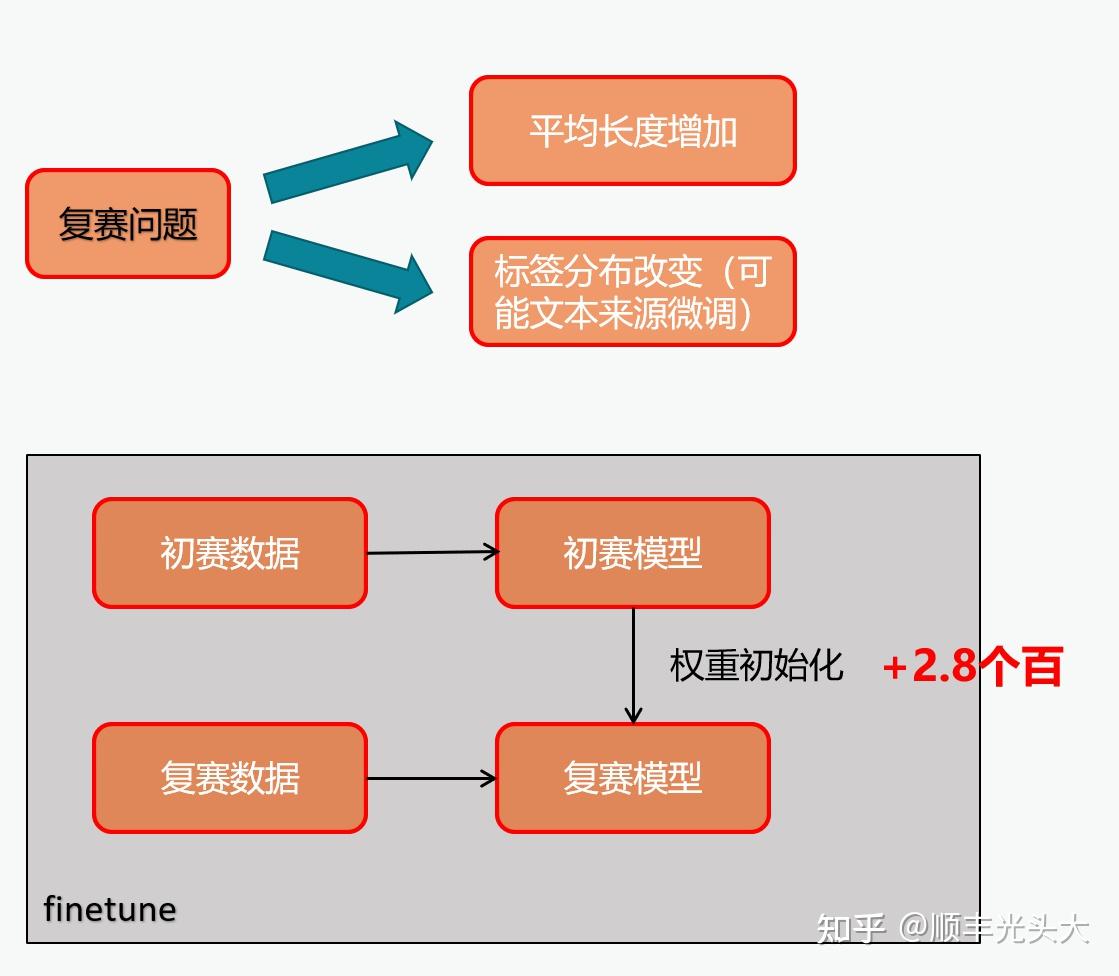 复赛问题

平均长度增加

标签分布改变（可能文本来源微调）

初赛数据

初赛模型

权重初始化

+2.8个百

复赛数据

复赛模型

finetune

知乎 @顺丰光头大